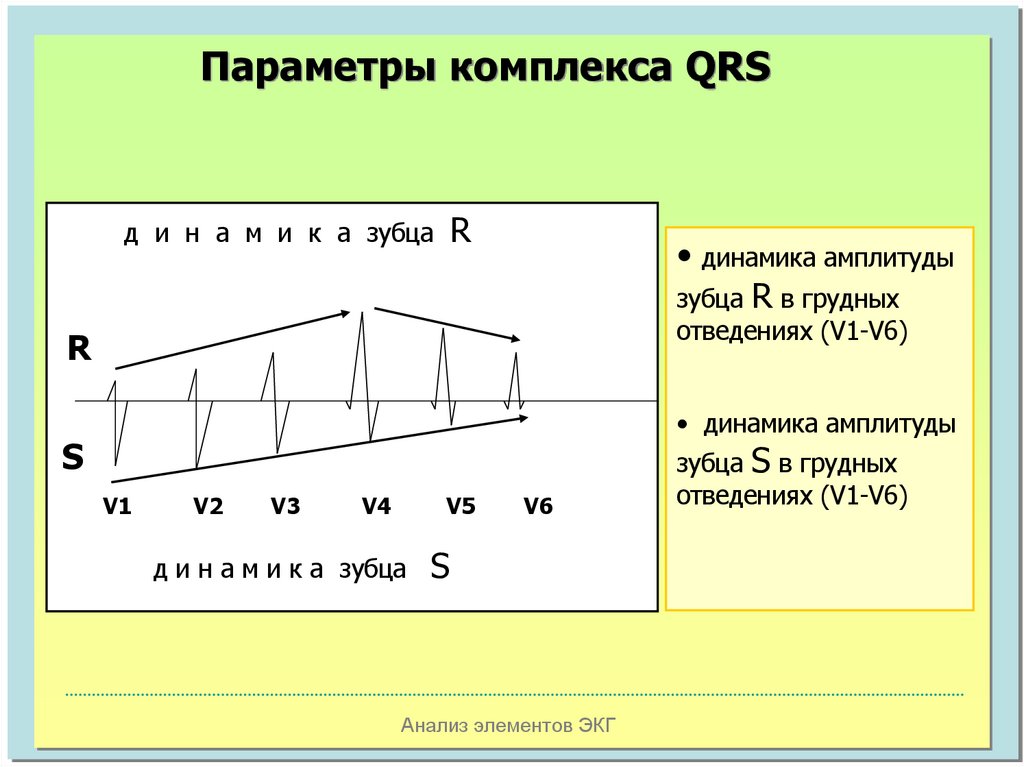 Параметры комплекса QRS

д и н а м и к а зубца R

R

S

V1 V2 V3 V4 V5 V6

д и н а м и к а зубца S

• динамика амплитуды зубца R в грудных отведениях (V1-V6)

• динамика амплитуды зубца S в грудных отведениях (V1-V6)

Анализ элементов ЭКГ